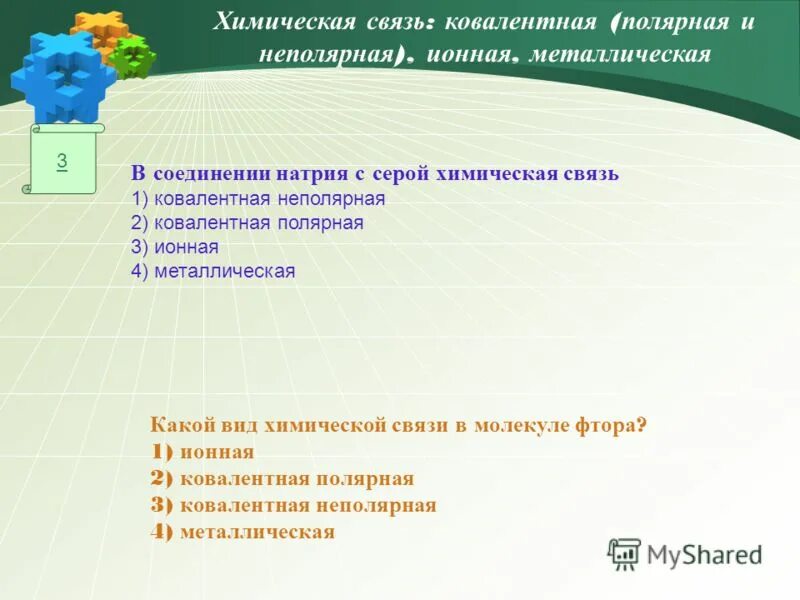 Химическая связь: ковалентная (полярная и неполярная), ионная, металлическая

3

В соединении натрия с серой химическая связь
1) ковалентная неполярная
2) ковалентная полярная
3) ионная
4) металлическая

Какой вид химической связи в молекуле фтора?
1) ионная
2) ковалентная полярная
3) ковалентная неполярная
4) металлическая

MyShared